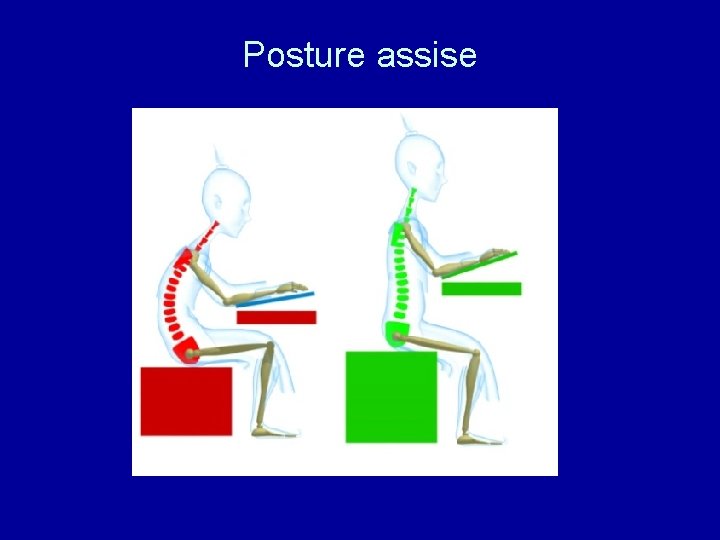 Posture assise